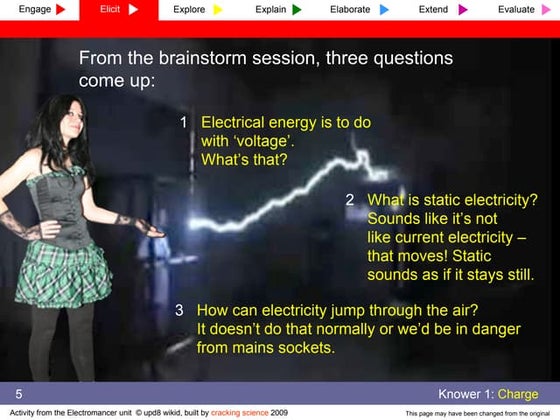 Engage Elicit Explore Explain Elaborate Extend Evaluate

From the brainstorm session, three questions come up:

1 Electrical energy is to do with 'voltage'. What's that?

2 What is static electricity? Sounds like it's not like current electricity – that moves! Static sounds as if it stays still.

3 How can electricity jump through the air? It doesn't do that normally or we'd be in danger from mains sockets.

5

Knower 1: Charge

Activity from the Electromancer unit © upd8 wikid, built by cracking science 2009

This page may have been changed from the original